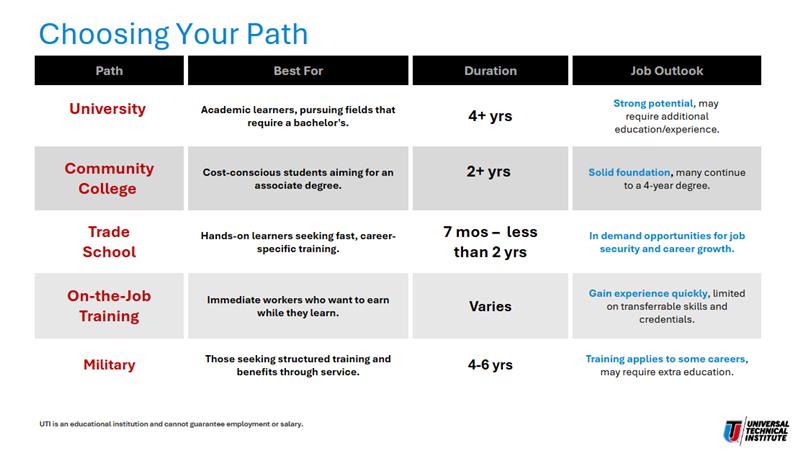 Choosing Your Path

| Path | Best For | Duration | Job Outlook |
|---|---|---|---|
| University | Academic learners, pursuing fields that require a bachelor's. | 4+ yrs | Strong potential, may require additional education/experience. |
| Community College | Cost-conscious students aiming for an associate degree. | 2+ yrs | Solid foundation, many continue to a 4-year degree. |
| Trade School | Hands-on learners seeking fast, career-specific training. | 7 mos – less than 2 yrs | In demand opportunities for job security and career growth. |
| On-the-Job Training | Immediate workers who want to earn while they learn. | Varies | Gain experience quickly, limited on transferrable skills and credentials. |
| Military | Those seeking structured training and benefits through service. | 4-6 yrs | Training applies to some careers, may require extra education. |

UTI is an educational institution and cannot guarantee employment or salary.

UTI UNIVERSAL TECHNICAL INSTITUTE